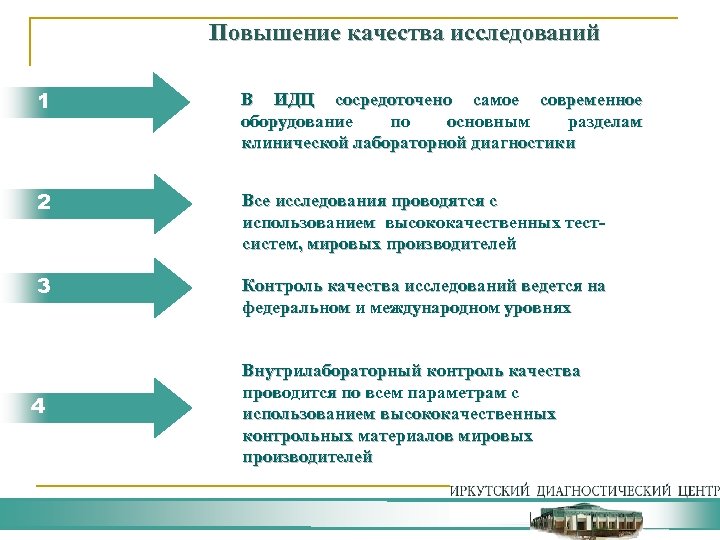 Повышение качества исследований

1

В ИДЦ сосредоточено самое современное оборудование по основным разделам клинической лабораторной диагностики

2

Все исследования проводятся с использованием высококачественных тест-систем, мировых производителей

3

Контроль качества исследований ведется на федеральном и международном уровнях

4

Внутрилабораторный контроль качества проводится по всем параметрам с использованием высококачественных контрольных материалов мировых производителей

ИРКУТСКИЙ ДИАГНОСТИЧЕСКИЙ ЦЕНТР